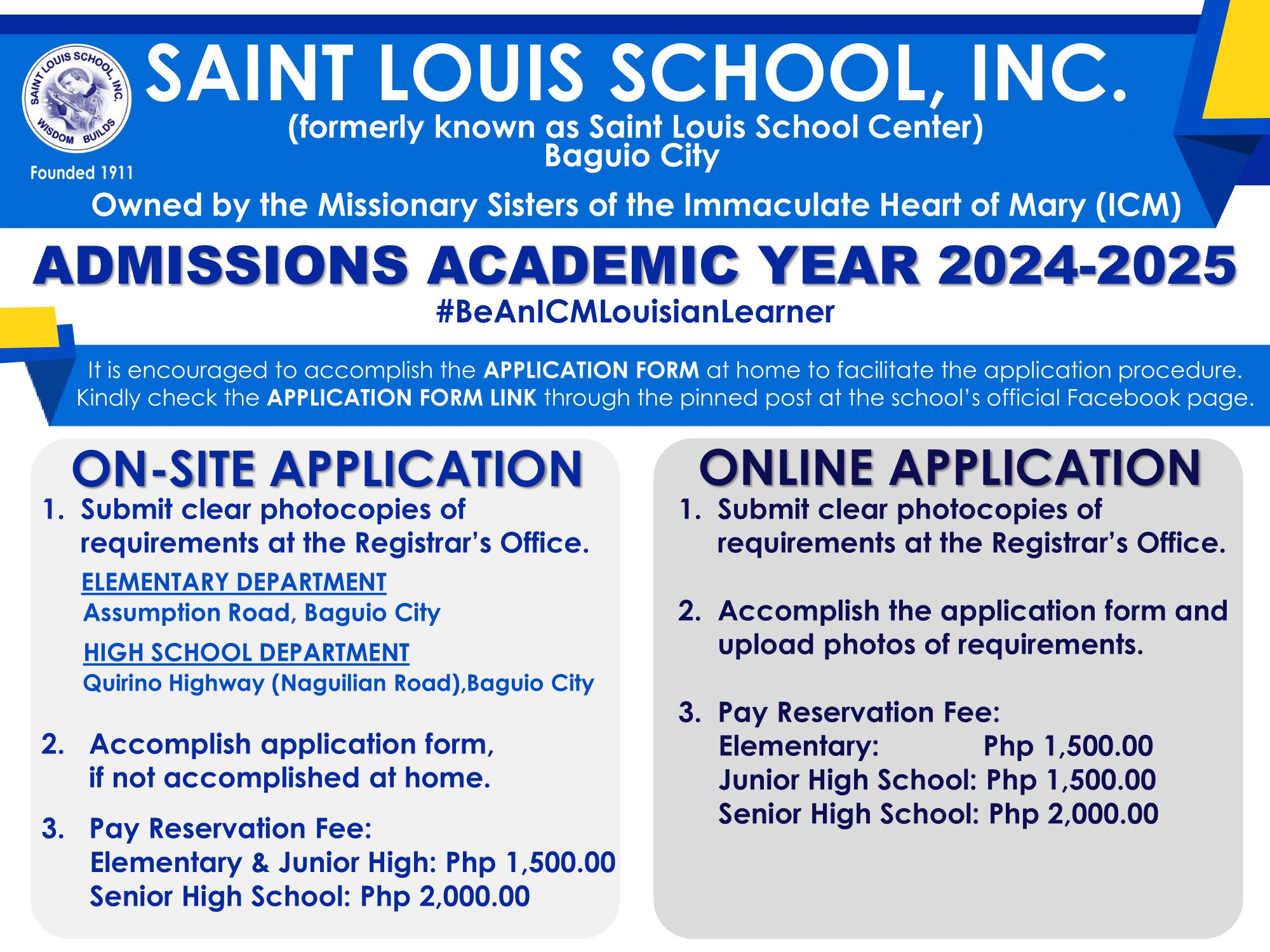 SAINT LOUIS SCHOOL, INC.
WISDOM BUILDS

Founded 1911

SAINT LOUIS SCHOOL, INC.
(formerly known as Saint Louis School Center)
Baguio City

Owned by the Missionary Sisters of the Immaculate Heart of Mary (ICM)

ADMISSIONS ACADEMIC YEAR 2024-2025
#BeAnICMLouisianLearner

It is encouraged to accomplish the APPLICATION FORM at home to facilitate the application procedure. Kindly check the APPLICATION FORM LINK through the pinned post at the school's official Facebook page.

ON-SITE APPLICATION
1. Submit clear photocopies of requirements at the Registrar's Office.
ELEMENTARY DEPARTMENT
Assumption Road, Baguio City
HIGH SCHOOL DEPARTMENT
Quirino Highway (Naguilian Road),Baguio City

2. Accomplish application form, if not accomplished at home.

3. Pay Reservation Fee:
Elementary & Junior High: Php 1,500.00
Senior High School: Php 2,000.00

ONLINE APPLICATION
1. Submit clear photocopies of requirements at the Registrar's Office.

2. Accomplish the application form and upload photos of requirements.

3. Pay Reservation Fee:
Elementary: Php 1,500.00
Junior High School: Php 1,500.00
Senior High School: Php 2,000.00